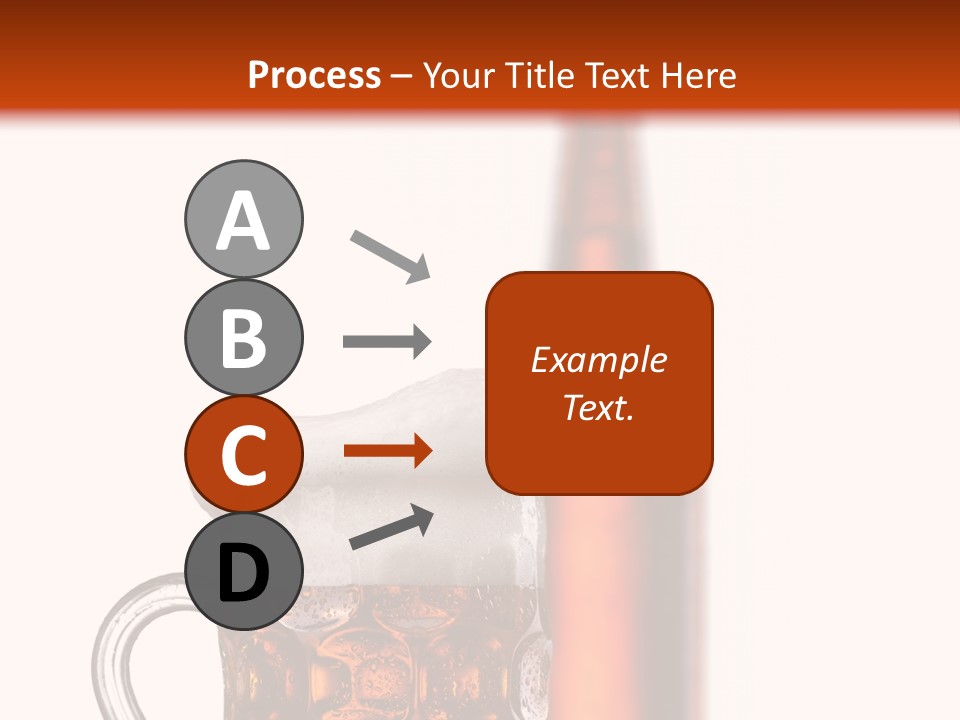 Process – Your Title Text Here

A

B

C

D

Example Text.